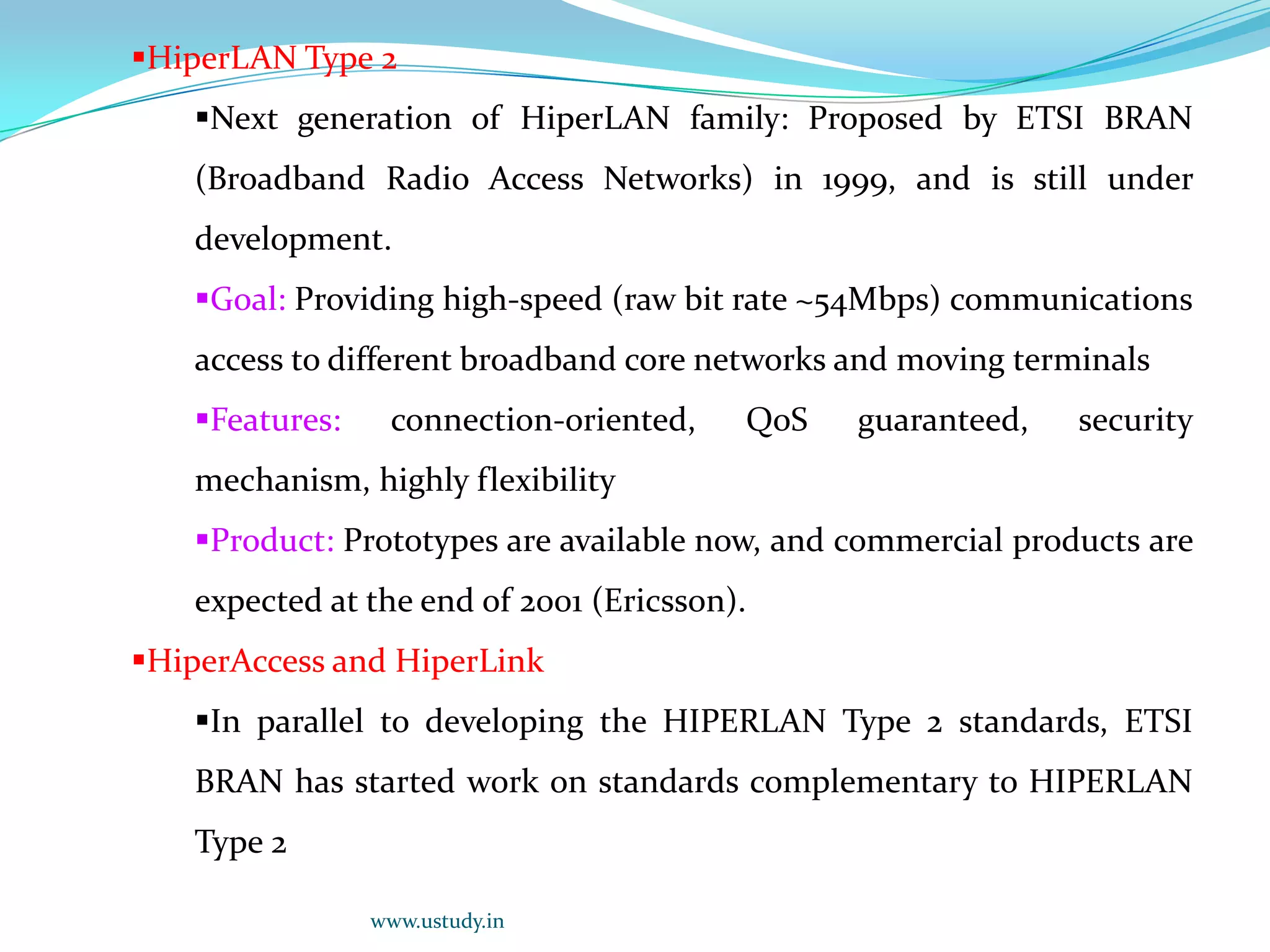 ▪HiperLAN Type 2

▪Next generation of HiperLAN family: Proposed by ETSI BRAN (Broadband Radio Access Networks) in 1999, and is still under development.

▪Goal: Providing high-speed (raw bit rate ~54Mbps) communications access to different broadband core networks and moving terminals

▪Features: connection-oriented, QoS guaranteed, security mechanism, highly flexibility

▪Product: Prototypes are available now, and commercial products are expected at the end of 2001 (Ericsson).

▪HiperAccess and HiperLink

▪In parallel to developing the HIPERLAN Type 2 standards, ETSI BRAN has started work on standards complementary to HIPERLAN Type 2

www.ustudy.in